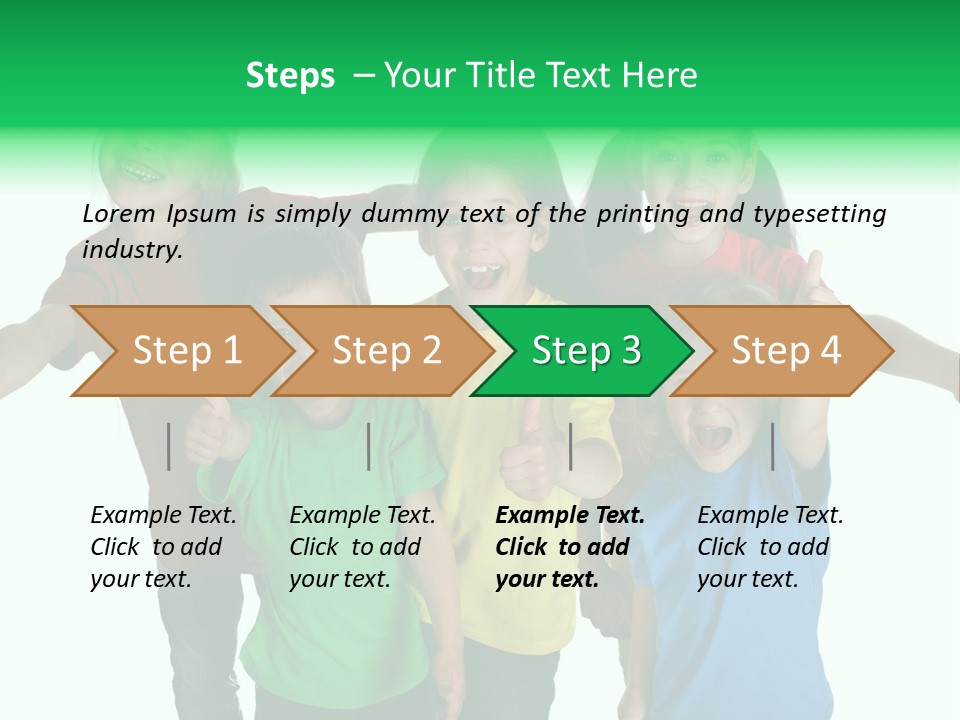 Steps – Your Title Text Here

Lorem Ipsum is simply dummy text of the printing and typesetting industry.

Step 1

Step 2

Step 3

Step 4

Example Text. Click to add your text.

Example Text. Click to add your text.

Example Text. Click to add your text.

Example Text. Click to add your text.